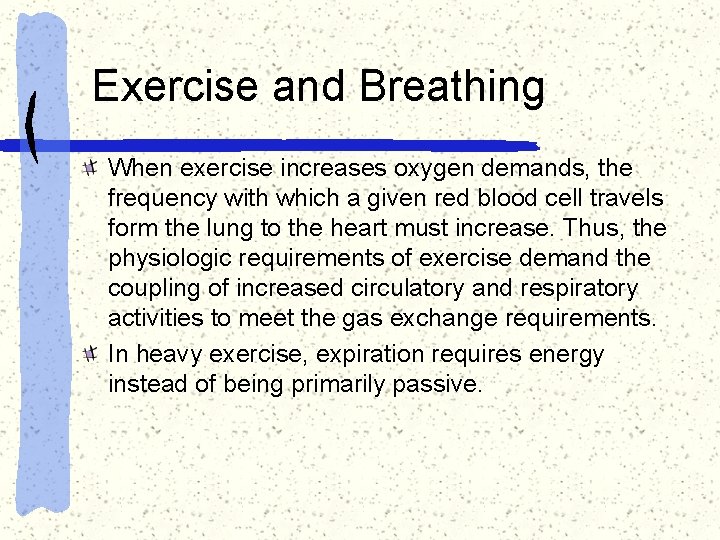 Exercise and Breathing

When exercise increases oxygen demands, the frequency with which a given red blood cell travels form the lung to the heart must increase. Thus, the physiologic requirements of exercise demand the coupling of increased circulatory and respiratory activities to meet the gas exchange requirements.

In heavy exercise, expiration requires energy instead of being primarily passive.